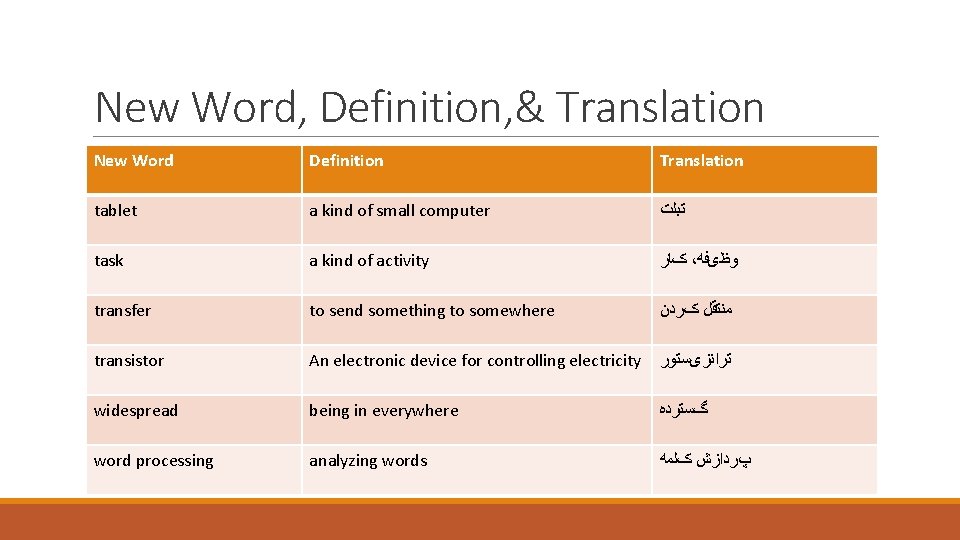 New Word, Definition,& Translation

| New Word | Definition | Translation |
|---|---|---|
| tablet | a kind of small computer | تبلت |
| task | a kind of activity | وظیفه، کار |
| transfer | to send something to somewhere | منتقل کردن |
| transistor | An electronic device for controlling electricity | ترانزیستور |
| widespread | being in everywhere | گسترده |
| word processing | analyzing words | پردازش کلمه |